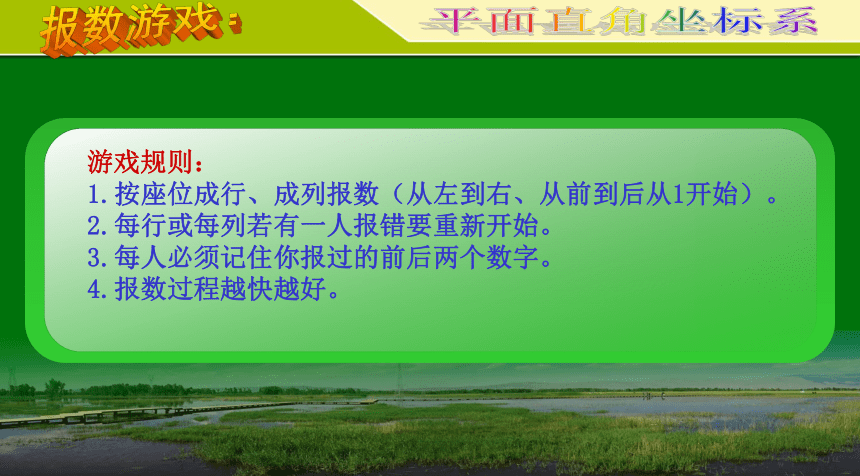 报数游戏：

平面直角坐标系

游戏规则：
1.按座位成行、成列报数（从左到右、从前到后从1开始）。
2.每行或每列若有一人报错要重新开始。
3.每人必须记住你报过的前后两个数字。
4.报数过程越快越好。